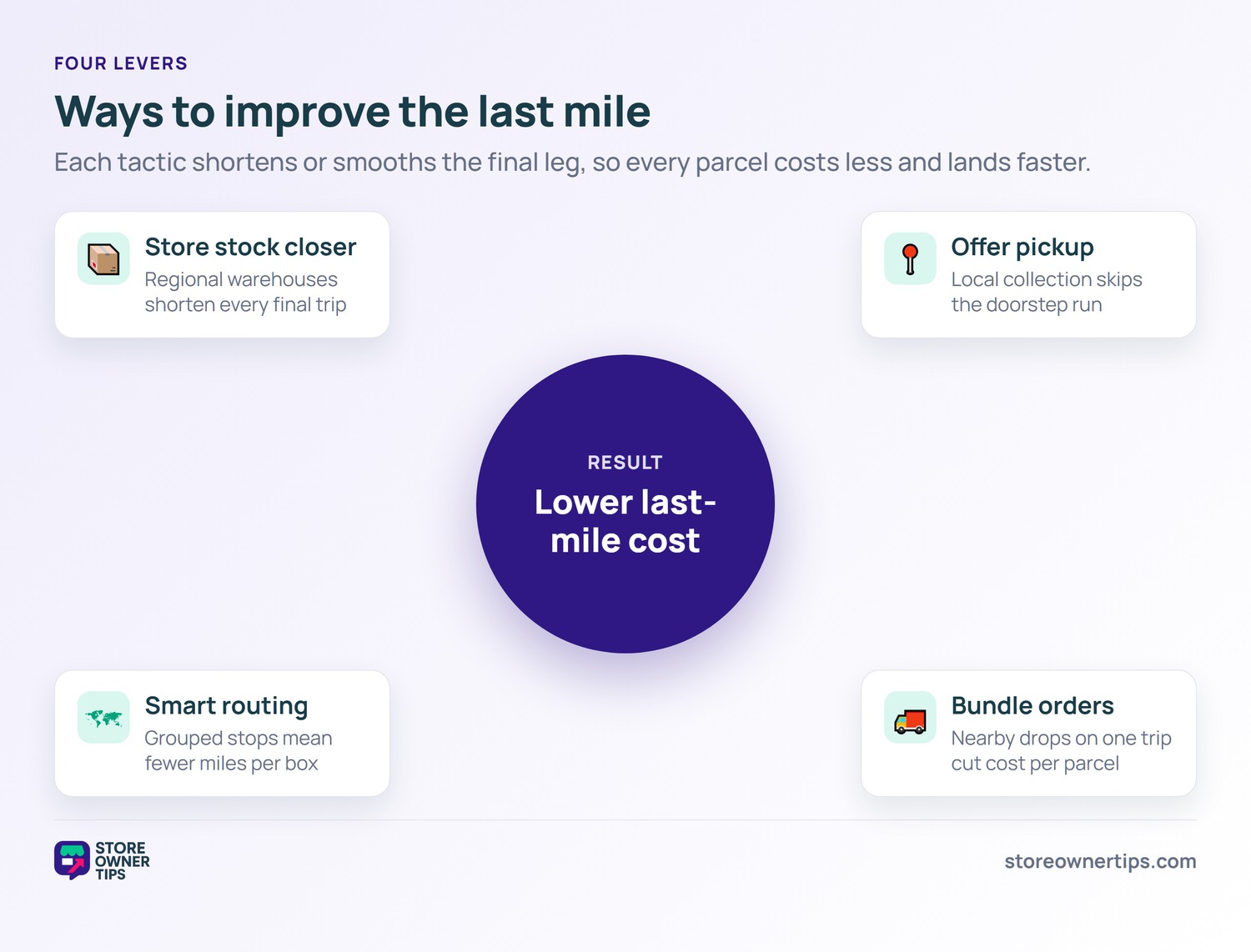 FOUR LEVERS

Ways to improve the last mile

Each tactic shortens or smooths the final leg, so every parcel costs less and lands faster.

Store stock closer
Regional warehouses shorten every final trip

Offer pickup
Local collection skips the doorstep run

RESULT
Lower last-mile cost

Smart routing
Grouped stops mean fewer miles per box

Bundle orders
Nearby drops on one trip cut cost per parcel

STORE OWNER TIPS

storeownertips.com